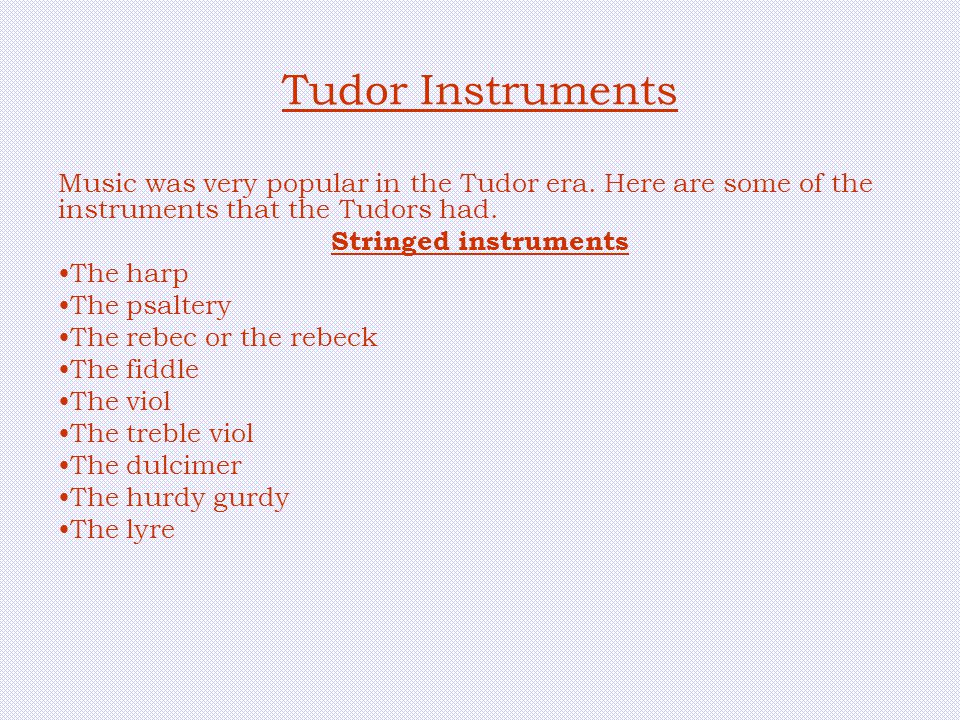 Tudor Instruments

Music was very popular in the Tudor era. Here are some of the instruments that the Tudors had.

Stringed instruments

•The harp
•The psaltery
•The rebec or the rebeck
•The fiddle
•The viol
•The treble viol
•The dulcimer
•The hurdy gurdy
•The lyre